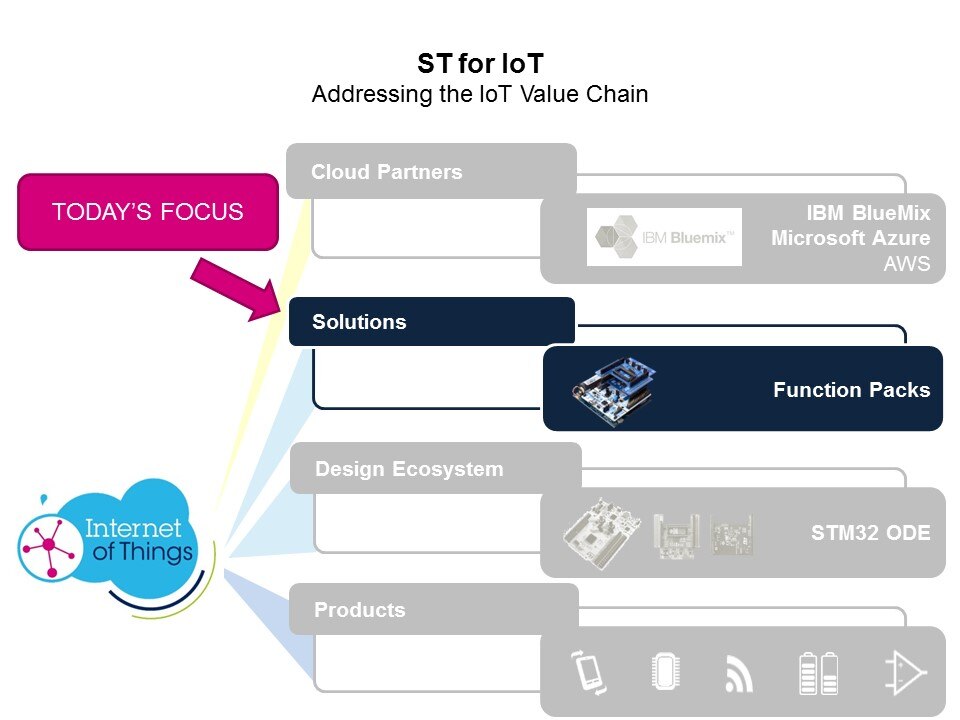 ST for IoT
Addressing the IoT Value Chain

TODAY'S FOCUS

Cloud Partners

IBM Bluemix™

IBM BlueMix
Microsoft Azure
AWS

Solutions

Function Packs

Design Ecosystem

STM32 ODE

Products

Internet of Things